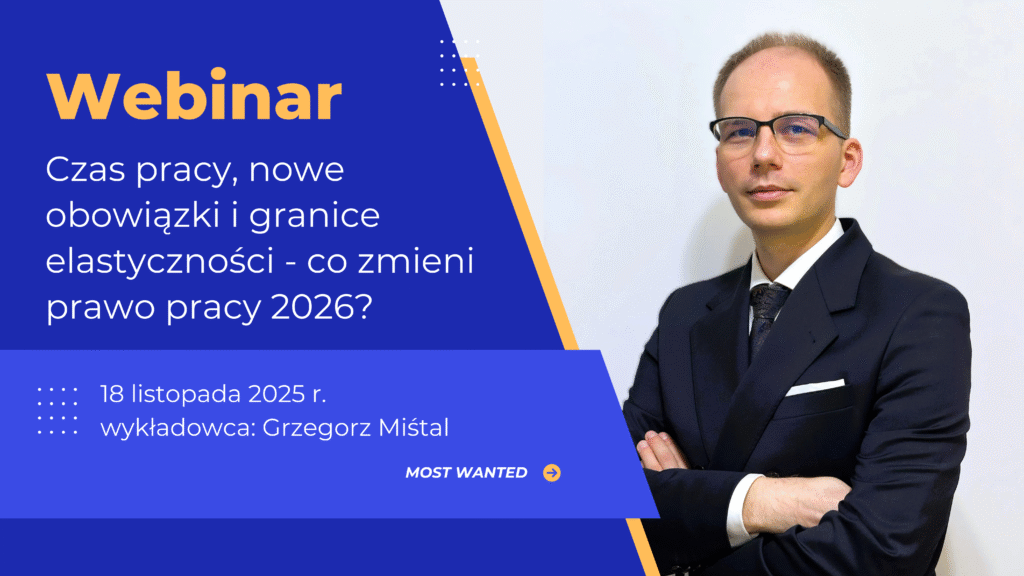 Webinar

Czas pracy, nowe obowiązki i granice elastyczności - co zmieni prawo pracy 2026?

18 listopada 2025 r.
wykładowca: Grzegorz Miśtal

MOST WANTED